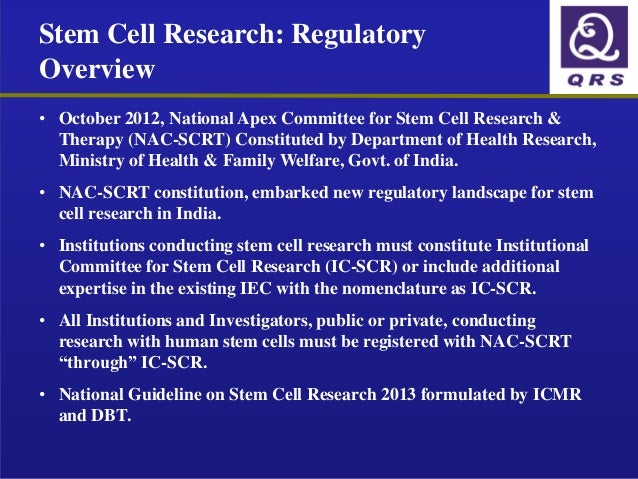 Stem Cell Research: Regulatory Overview

QRS

• October 2012, National Apex Committee for Stem Cell Research & Therapy (NAC-SCRT) Constituted by Department of Health Research, Ministry of Health & Family Welfare, Govt. of India.

• NAC-SCRT constitution, embarked new regulatory landscape for stem cell research in India.

• Institutions conducting stem cell research must constitute Institutional Committee for Stem Cell Research (IC-SCR) or include additional expertise in the existing IEC with the nomenclature as IC-SCR.

• All Institutions and Investigators, public or private, conducting research with human stem cells must be registered with NAC-SCRT “through” IC-SCR.

• National Guideline on Stem Cell Research 2013 formulated by ICMR and DBT.